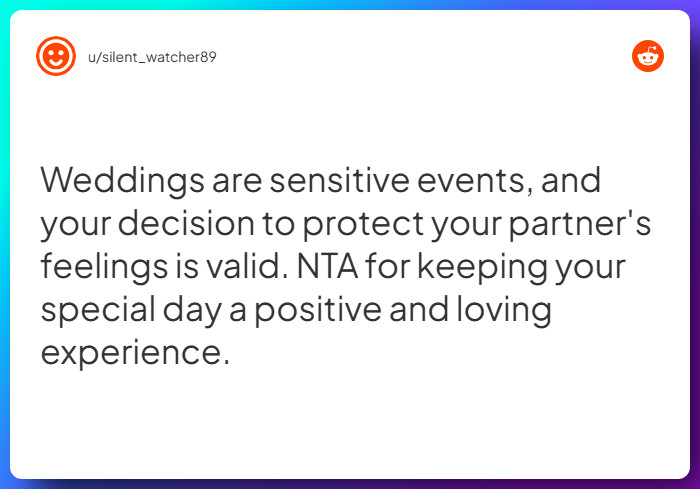 u/silent_watcher89

Weddings are sensitive events, and your decision to protect your partner's feelings is valid. NTA for keeping your special day a positive and loving experience.